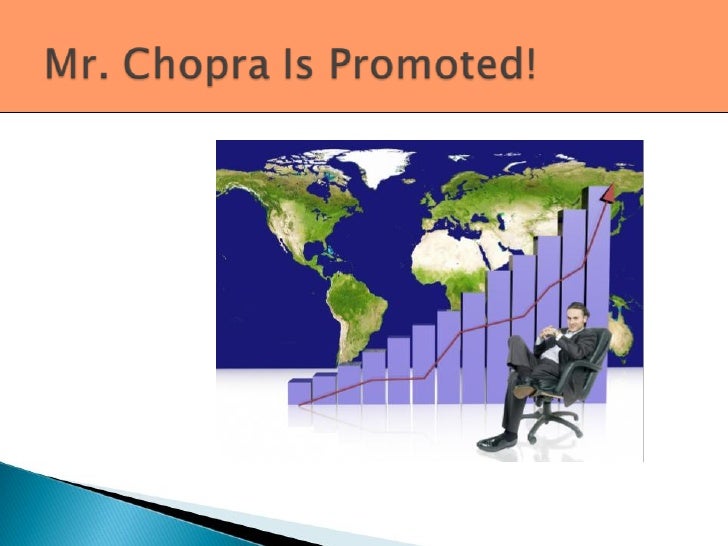 Mr. Chopra Is Promoted!